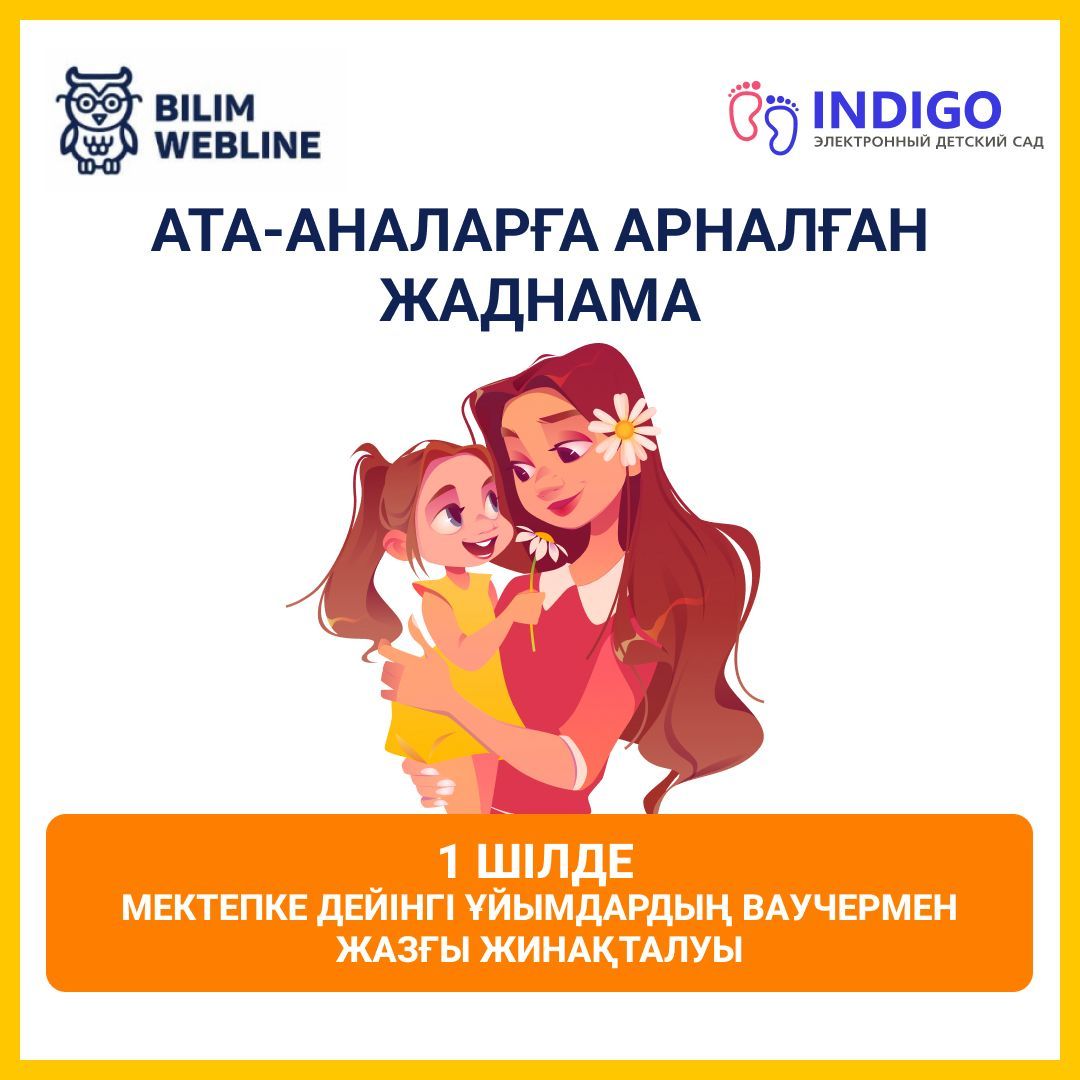 BILIM WEBLINE

INDIGO
ЭЛЕКТРОННЫЙ ДЕТСКИЙ САД

АТА-АНАЛАРҒА АРНАЛҒАН ЖАДНАМА

1 ШІЛДЕ
МЕКТЕПКЕ ДЕЙІНГІ ҰЙЫМДАРДЫҢ ВАУЧЕРМЕН ЖАЗҒЫ ЖИНАҚТАЛУЫ